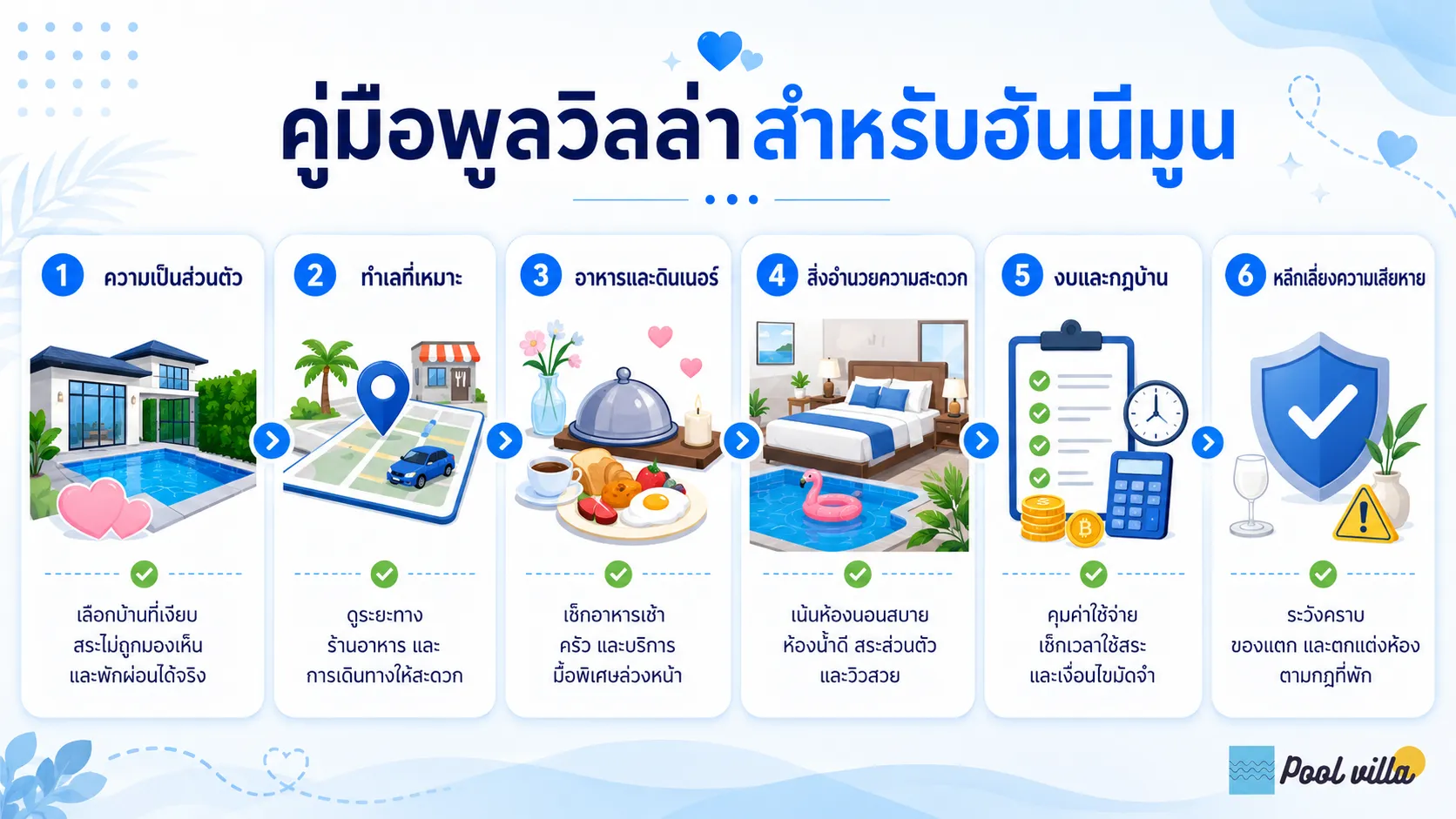 คู่มือพูลวิลล่าสำหรับฮันนีมูน

1 ความเป็นส่วนตัว

เลือกบ้านที่เงียบ สระไม่ถูกมองเห็น และพักผ่อนได้จริง

2 ทำเลที่เหมาะ

ดูระยะทาง ร้านอาหาร และ การเดินทางให้สะดวก

3 อาหารและดินเนอร์

เช็กอาหารเช้า ครัว และบริการ มื้อพิเศษล่วงหน้า

4 สิ่งอำนวยความสะดวก

เน้นห้องนอนสบาย ห้องน้ำดี สระส่วนตัว และวิวสวย

5 งบและกฎบ้าน

คุมค่าใช้จ่าย เช็กเวลาใช้สระ และเงื่อนไขมัดจำ

6 หลีกเลี่ยงความเสียหาย

ระวังคราบ ของแตก และตกแต่งห้อง ตามกฎที่พัก

Pool villa